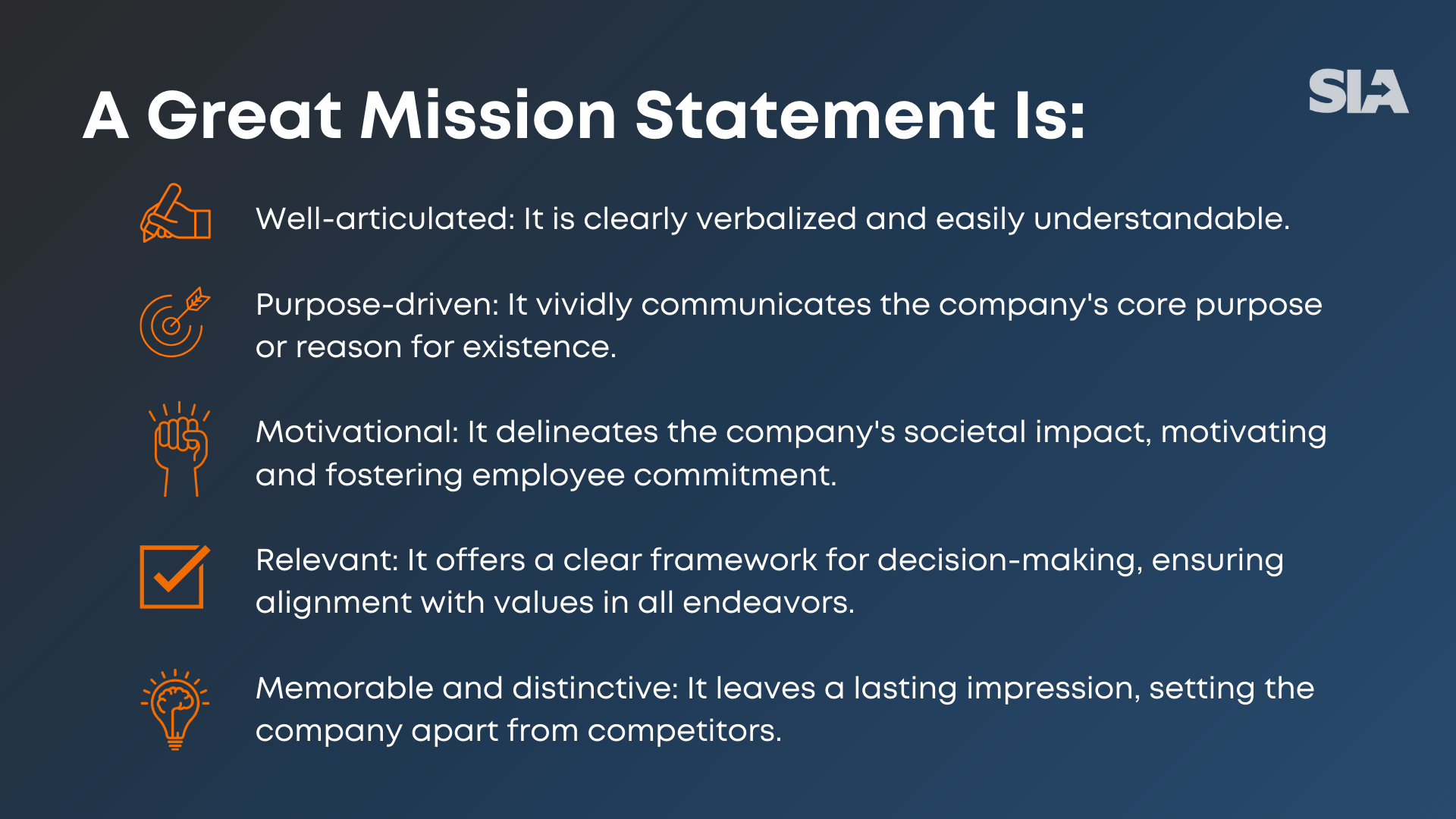 A Great Mission Statement Is:

SIA

Well-articulated: It is clearly verbalized and easily understandable.

Purpose-driven: It vividly communicates the company's core purpose or reason for existence.

Motivational: It delineates the company's societal impact, motivating and fostering employee commitment.

Relevant: It offers a clear framework for decision-making, ensuring alignment with values in all endeavors.

Memorable and distinctive: It leaves a lasting impression, setting the company apart from competitors.